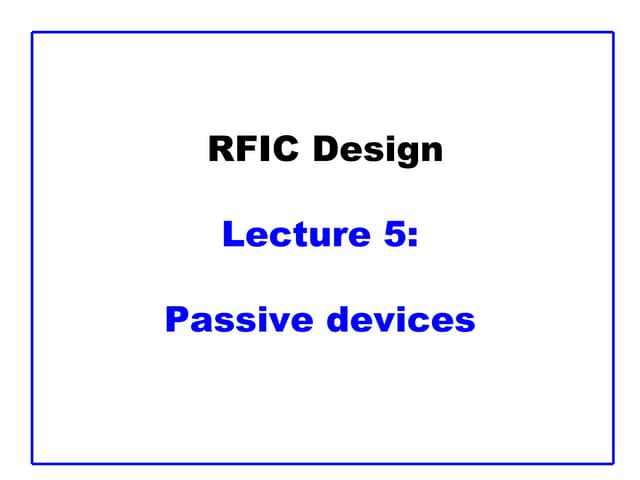 RFIC Design

Lecture 5:

Passive devices